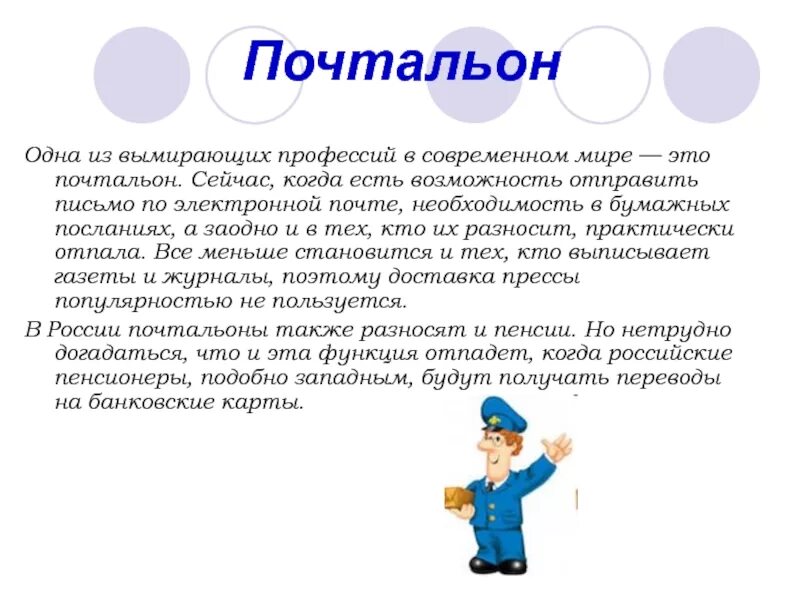 Почтальон

Одна из вымирающих профессий в современном мире — это почтальон. Сейчас, когда есть возможность отправить письмо по электронной почте, необходимость в бумажных посланиях, а заодно и в тех, кто их разносит, практически отпала. Все меньше становится и тех, кто выписывает газеты и журналы, поэтому доставка прессы популярностью не пользуется.

В России почтальоны также разносят и пенсии. Но нетрудно догадаться, что и эта функция отпадет, когда российские пенсионеры, подобно западным, будут получать переводы на банковские карты.